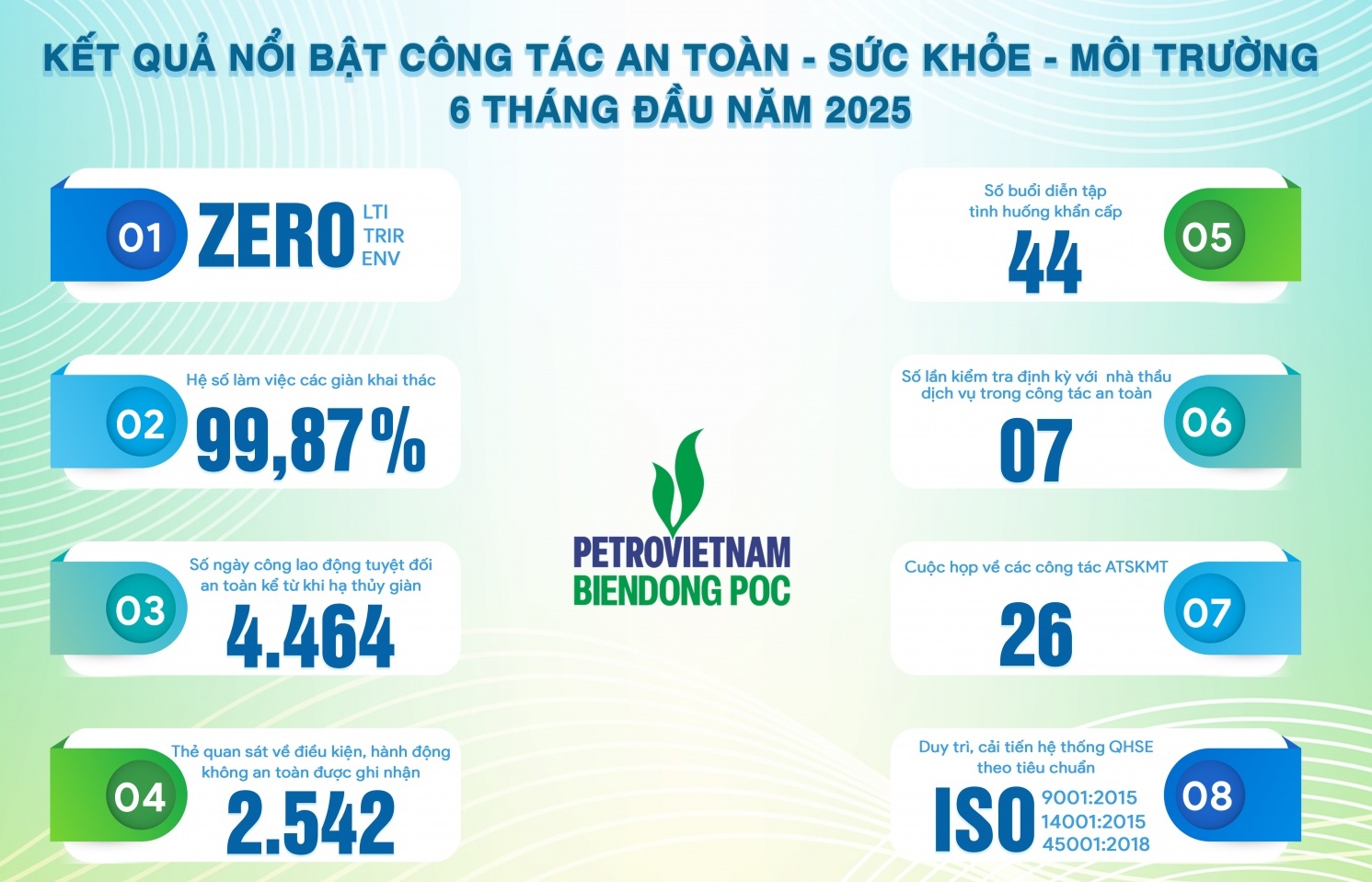 KẾT QUẢ NỔI BẬT CÔNG TÁC AN TOÀN - SỨC KHỎE - MÔI TRƯỜNG
6 THÁNG ĐẦU NĂM 2025

01 ZERO LTI TRIR ENV

02 Hệ số làm việc các giàn khai thác
99,87%

03 Số ngày công lao động tuyệt đối an toàn kể từ khi hạ thủy giàn
4.464

04 Thẻ quan sát về điều kiện, hành động không an toàn được ghi nhận
2.542

PETROVIETNAM
BIENDONG POC

Số buổi diễn tập tình huống khẩn cấp
44
05

Số lần kiểm tra định kỳ với nhà thầu dịch vụ trong công tác an toàn
07
06

Cuộc họp về các công tác ATSKMT
26
07

Duy trì, cải tiến hệ thống QHSE theo tiêu chuẩn
ISO 9001:2015 14001:2015 45001:2018
08